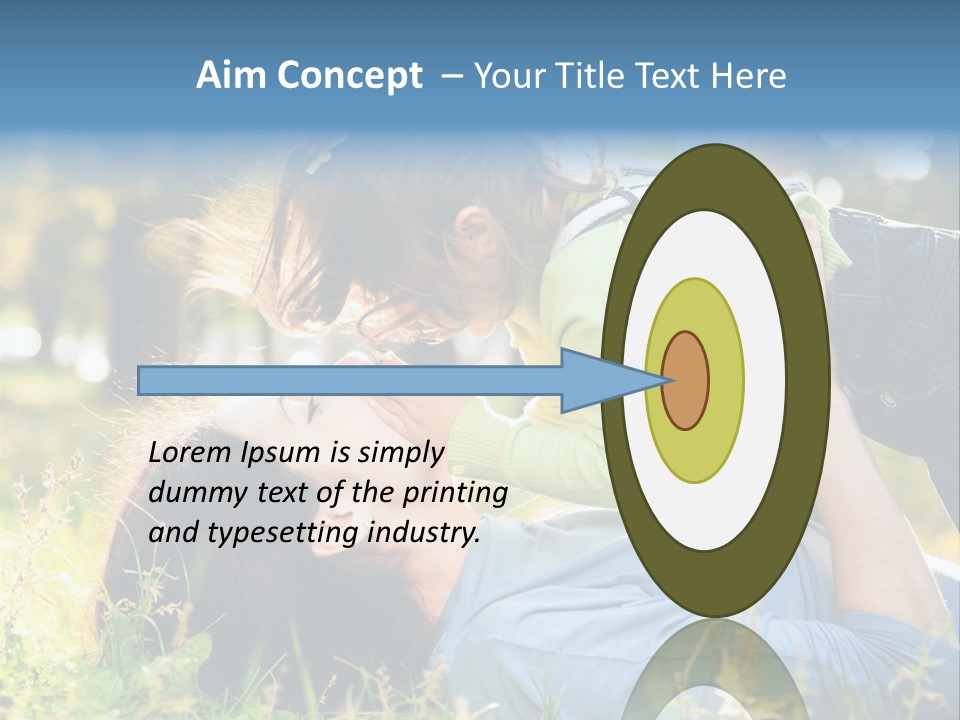 Aim Concept – Your Title Text Here

Lorem Ipsum is simply dummy text of the printing and typesetting industry.